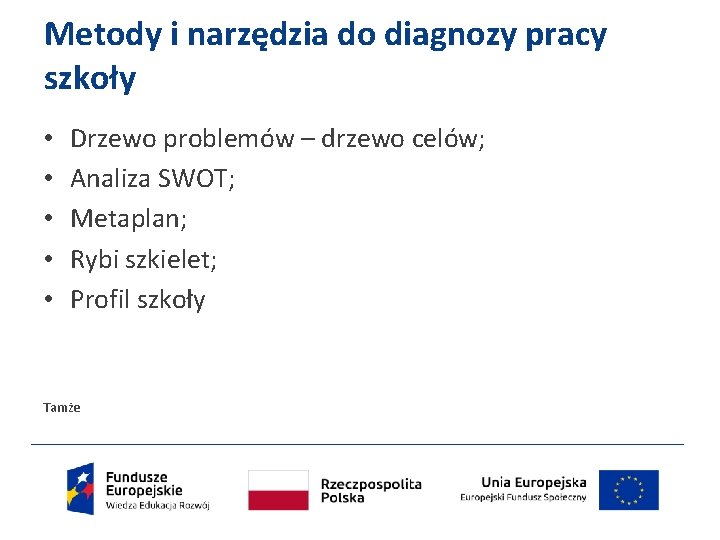 Metody i narzędzia do diagnozy pracy szkoły

• Drzewo problemów – drzewo celów;
• Analiza SWOT;
• Metaplan;
• Rybi szkielet;
• Profil szkoły

Tamże

Fundusze Europejskie
Wiedza Edukacja Rozwój

Rzeczpospolita Polska

Unia Europejska
Europejski Fundusz Społeczny